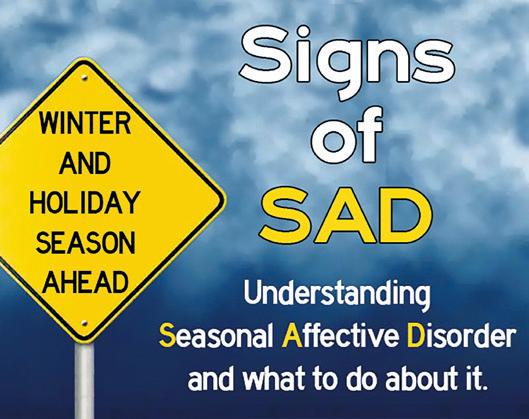 WINTER AND HOLIDAY SEASON AHEAD

Signs of SAD

Understanding Seasonal Affective Disorder and what to do about it.